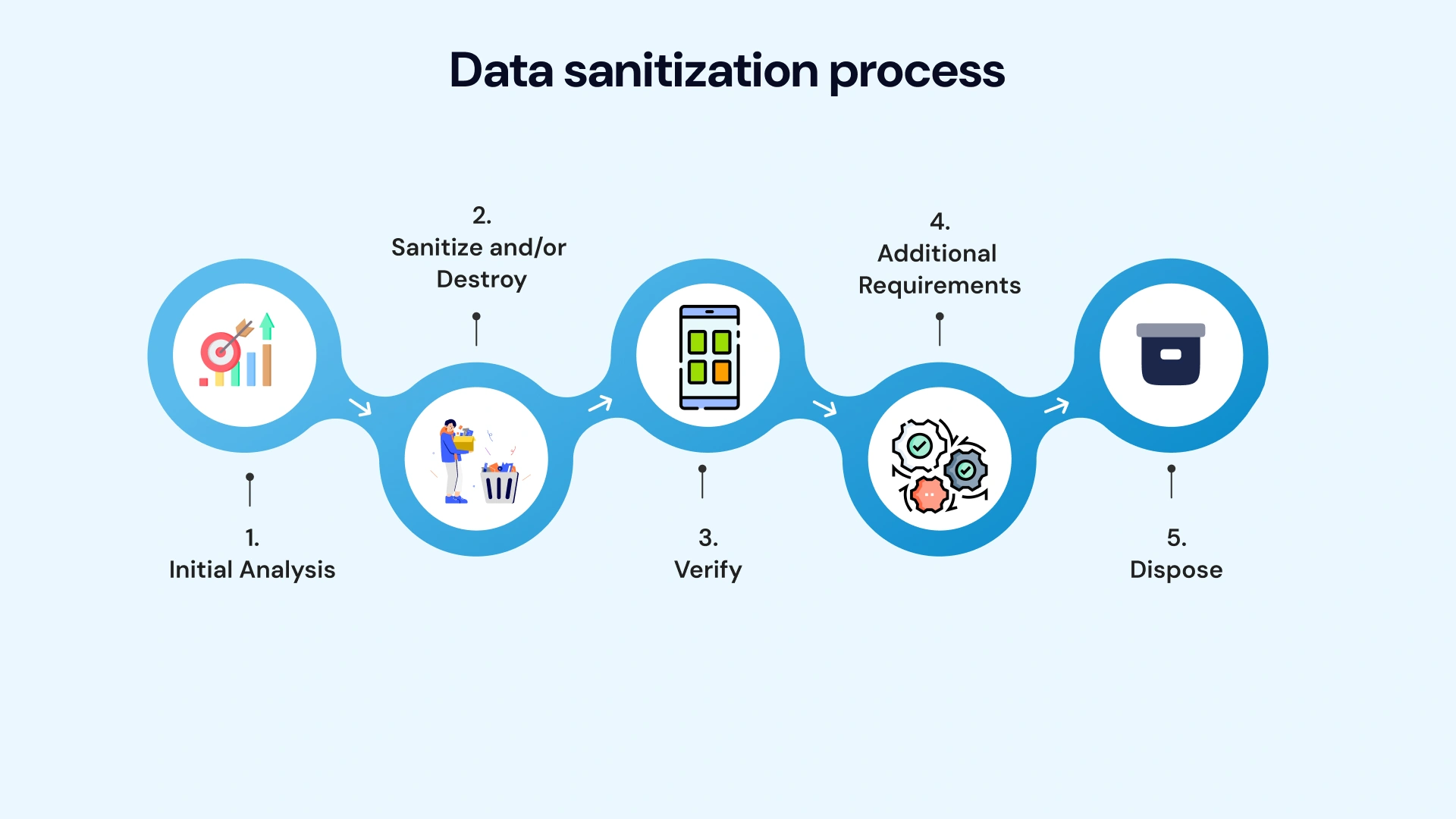 Data sanitization process

1.
Initial Analysis

2.
Sanitize and/or Destroy

3.
Verify

4.
Additional Requirements

5.
Dispose